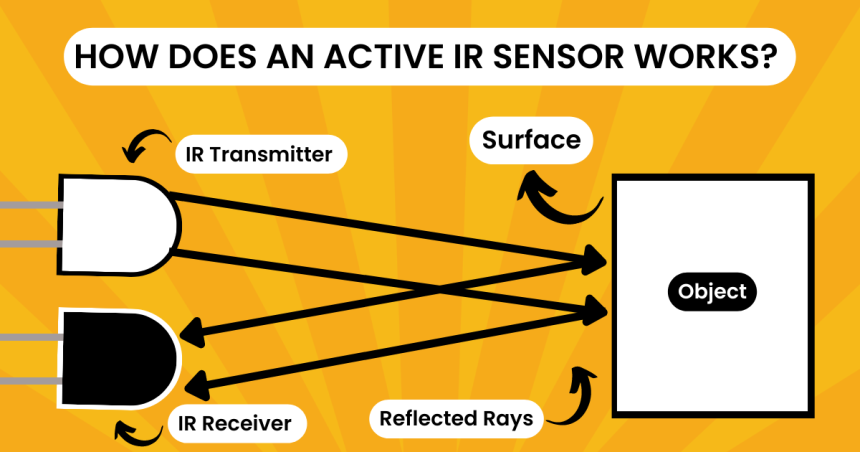 HOW DOES AN ACTIVE IR SENSOR WORKS?

IR Transmitter

Surface

Object

IR Receiver

Reflected Rays